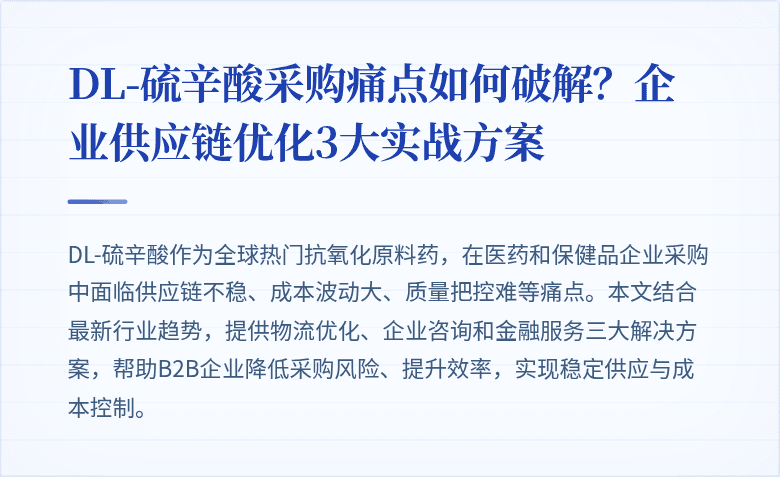 DL-硫辛酸采购痛点如何破解？企业供应链优化3大实战方案

DL-硫辛酸作为全球热门抗氧化原料药，在医药和保健品企业采购中面临供应链不稳、成本波动大、质量把控难等痛点。本文结合最新行业趋势，提供物流优化、企业咨询和金融服务三大解决方案，帮助B2B企业降低采购风险、提升效率，实现稳定供应与成本控制。